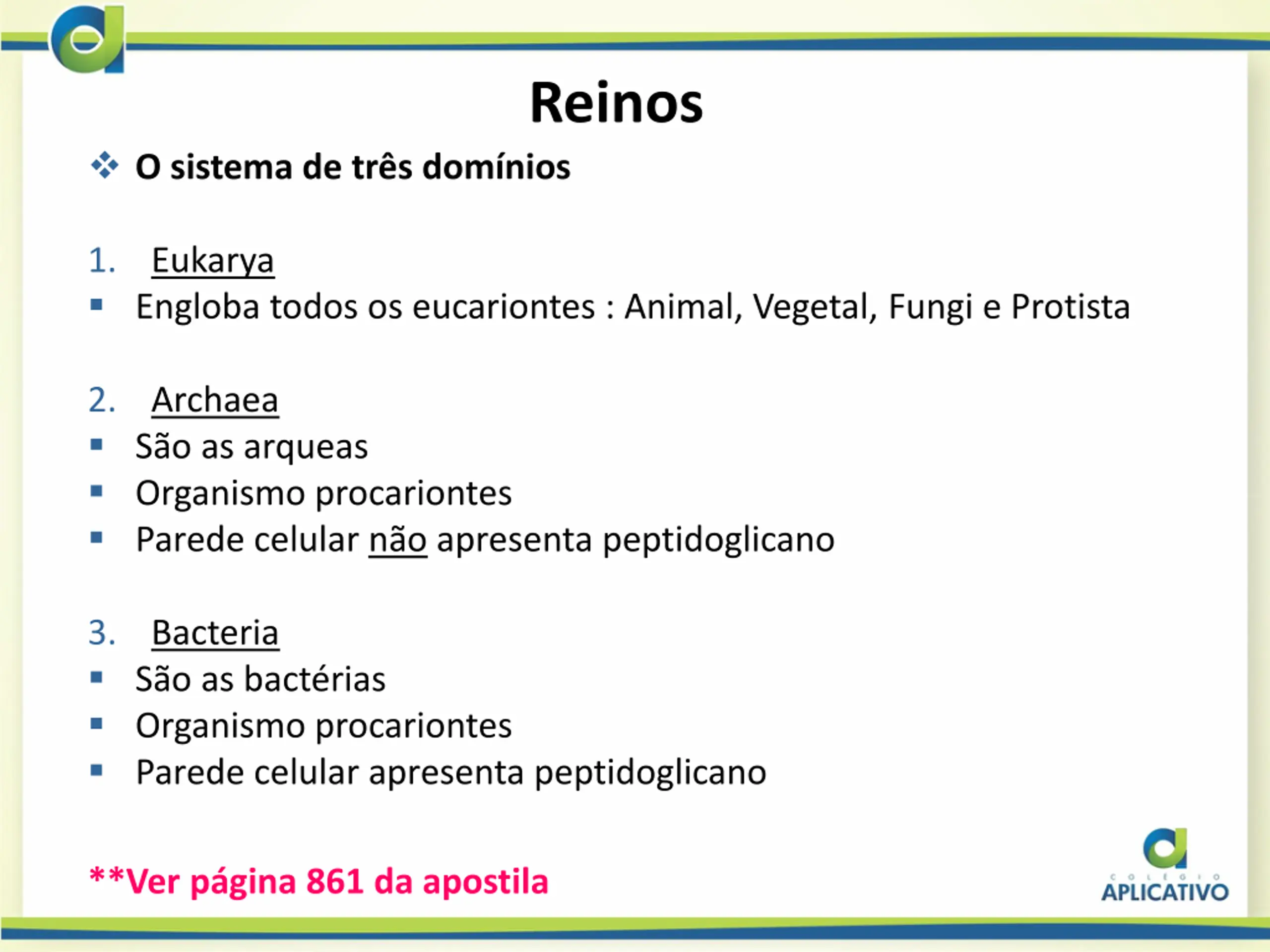 Reinos

❖ O sistema de três domínios

1. Eukarya
▪ Engloba todos os eucariontes : Animal, Vegetal, Fungi e Protista

2. Archaea
▪ São as arqueas
▪ Organismo procariontes
▪ Parede celular não apresenta peptidoglicano

3. Bacteria
▪ São as bactérias
▪ Organismo procariontes
▪ Parede celular apresenta peptidoglicano

**Ver página 861 da apostila

COLÉGIO
APLICATIVO